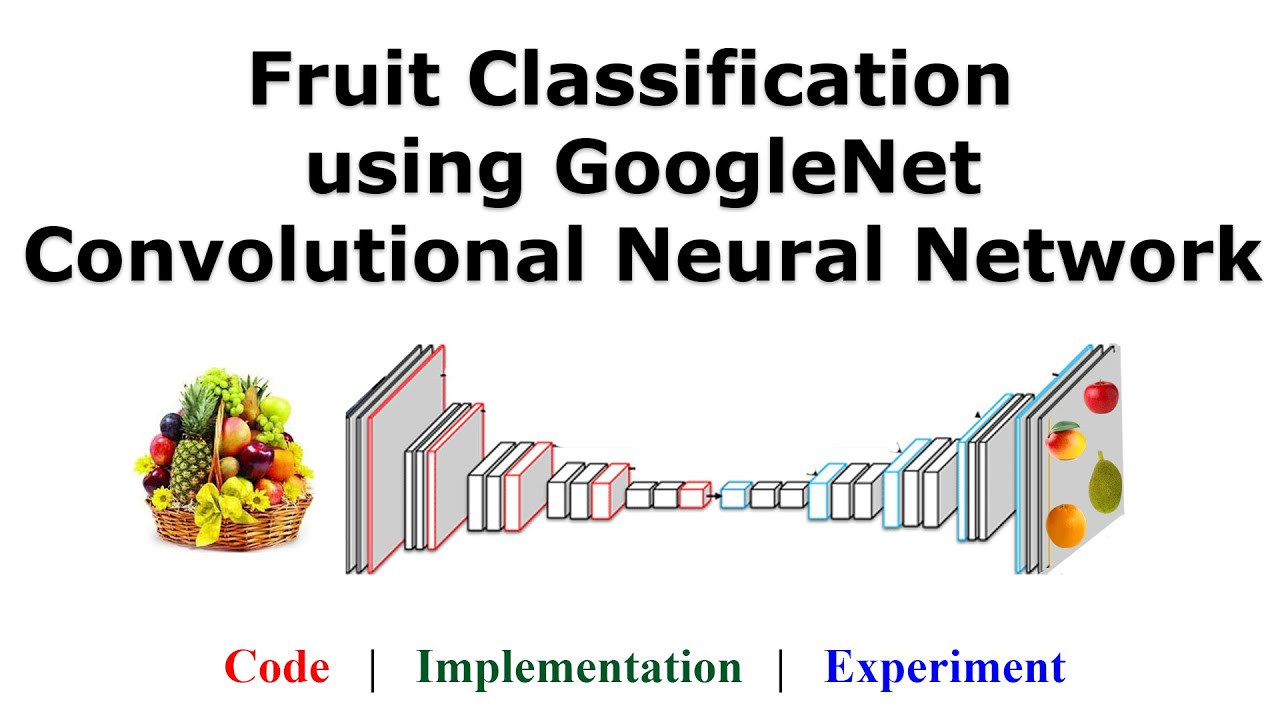 Fruit Classification using GoogleNet Convolutional Neural Network

Code | Implementation | Experiment